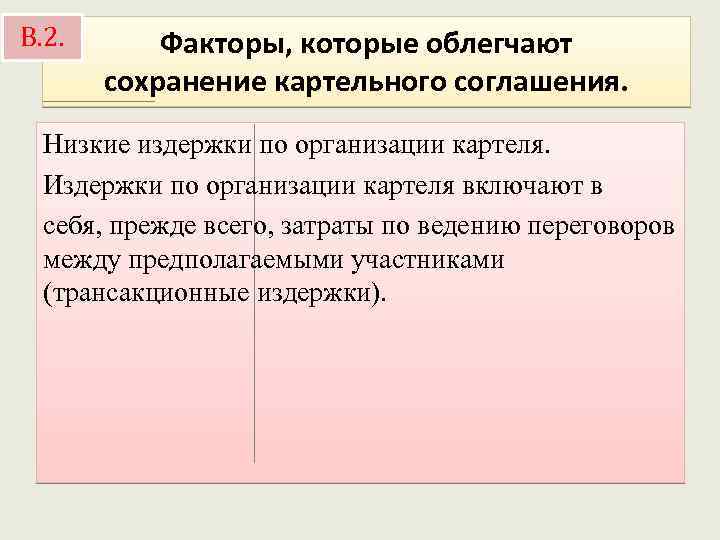 В.2.

Факторы, которые облегчают сохранение картельного соглашения.

Низкие издержки по организации картеля.

Издержки по организации картеля включают в себя, прежде всего, затраты по ведению переговоров между предполагаемыми участниками (трансакционные издержки).